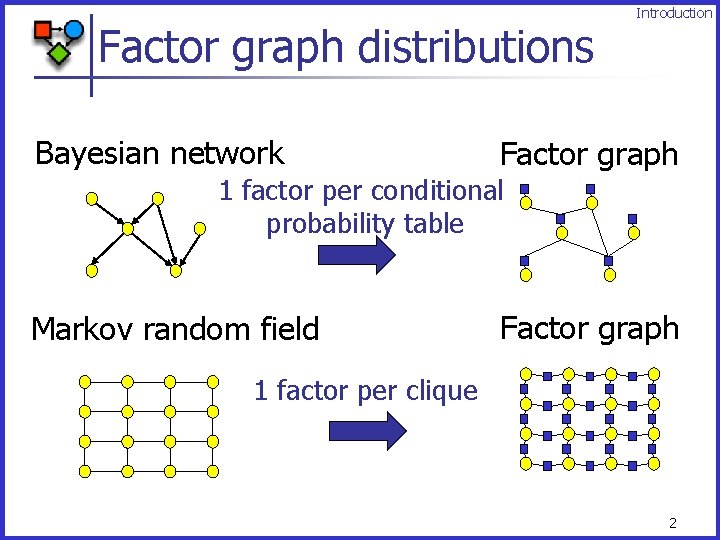 Introduction

Factor graph distributions

Bayesian network

1 factor per conditional probability table

Factor graph

Markov random field

1 factor per clique

Factor graph

2